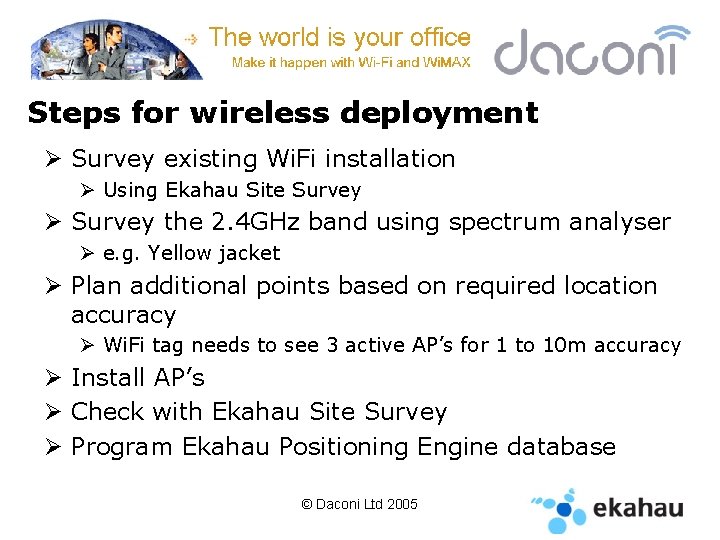 The world is your office
Make it happen with Wi-Fi and WiMAX
daconi

Steps for wireless deployment

➢ Survey existing WiFi installation
➢ Using Ekahau Site Survey
➢ Survey the 2.4GHz band using spectrum analyser
➢ e.g. Yellow jacket
➢ Plan additional points based on required location accuracy
➢ WiFi tag needs to see 3 active AP's for 1 to 10m accuracy
➢ Install AP's
➢ Check with Ekahau Site Survey
➢ Program Ekahau Positioning Engine database

© Daconi Ltd 2005

ekahau